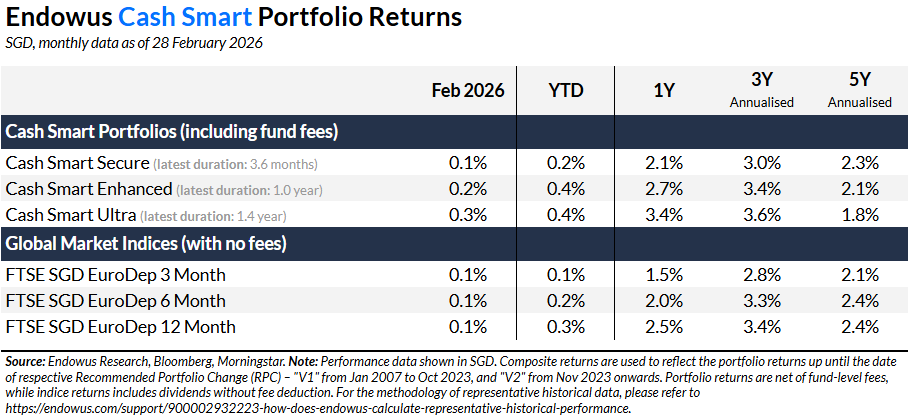 Endowus Cash Smart Portfolio Returns

SGD, monthly data as of 28 February 2026

| | Feb 2026 | YTD | 1Y | 3Y Annualised | 5Y Annualised |
|---|---|---|---|---|---|
| Cash Smart Portfolios (including fund fees) | | | | | |
| Cash Smart Secure (latest duration: 3.6 months) | 0.1% | 0.2% | 2.1% | 3.0% | 2.3% |
| Cash Smart Enhanced (latest duration: 1.0 year) | 0.2% | 0.4% | 2.7% | 3.4% | 2.1% |
| Cash Smart Ultra (latest duration: 1.4 year) | 0.3% | 0.4% | 3.4% | 3.6% | 1.8% |
| Global Market Indices (with no fees) | | | | | |
| FTSE SGD EuroDep 3 Month | 0.1% | 0.1% | 1.5% | 2.8% | 2.1% |
| FTSE SGD EuroDep 6 Month | 0.1% | 0.2% | 2.0% | 3.3% | 2.4% |
| FTSE SGD EuroDep 12 Month | 0.1% | 0.3% | 2.5% | 3.4% | 2.4% |

Source: Endowus Research, Bloomberg, Morningstar. Note: Performance data shown in SGD. Composite returns are used to reflect the portfolio returns up until the date of respective Recommended Portfolio Change (RPC) – "V1" from Jan 2007 to Oct 2023, and "V2" from Nov 2023 onwards. Portfolio returns are net of fund-level fees, while indice returns includes dividends without fee deduction. For the methodology of representative historical data, please refer to https://endowus.com/support/900002932223-how-does-endowus-calculate-representative-historical-performance.